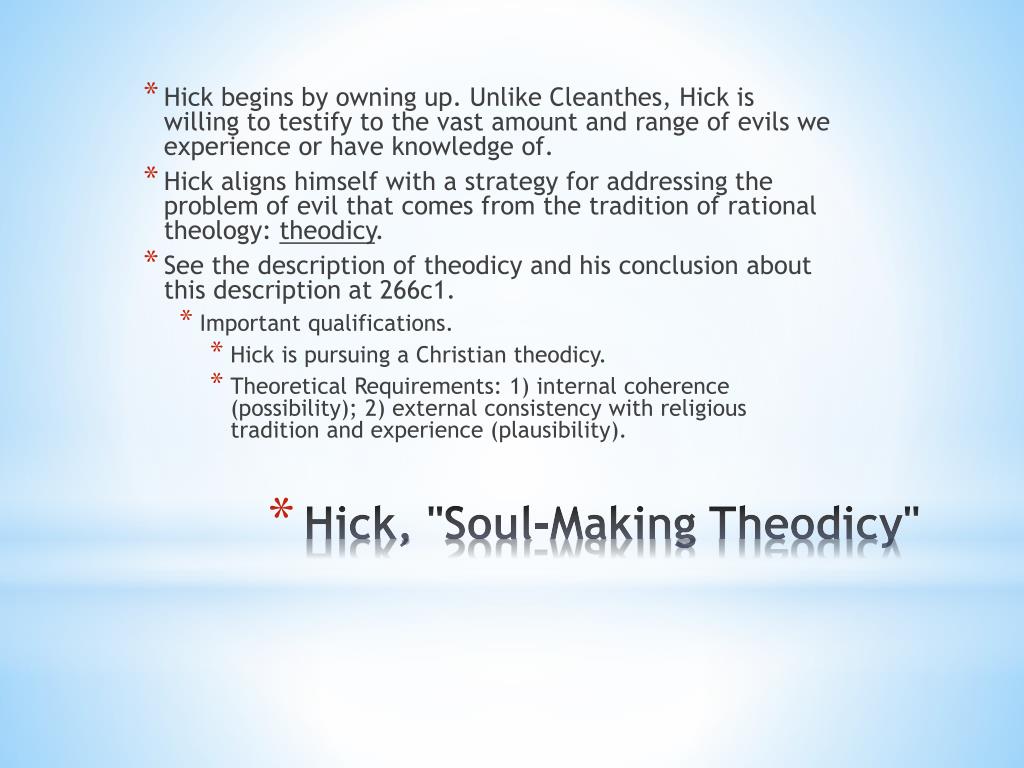 * Hick begins by owning up. Unlike Cleanthes, Hick is willing to testify to the vast amount and range of evils we experience or have knowledge of.
* Hick aligns himself with a strategy for addressing the problem of evil that comes from the tradition of rational theology: theodicy.
* See the description of theodicy and his conclusion about this description at 266c1.
* Important qualifications.
* Hick is pursuing a Christian theodicy.
* Theoretical Requirements: 1) internal coherence (possibility); 2) external consistency with religious tradition and experience (plausibility).

* Hick, "Soul-Making Theodicy"